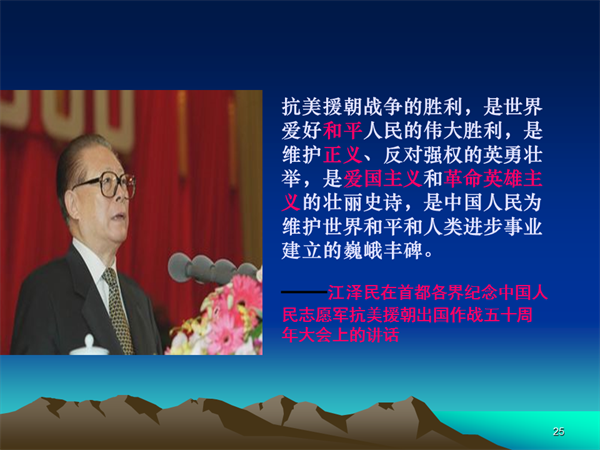 抗美援朝战争的胜利，是世界爱好和平人民的伟大胜利，是维护正义、反对强权的英勇壮举，是爱国主义和革命英雄主义的壮丽史诗，是中国人民为维护世界和平和人类进步事业建立的巍峨丰碑。

——江泽民在首都各界纪念中国人民志愿军抗美援朝出国作战五十周年大会上的讲话

25